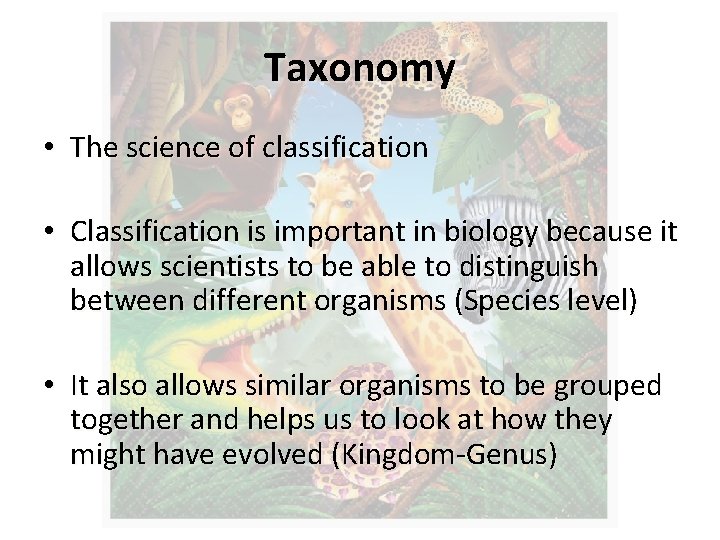 Taxonomy

• The science of classification

• Classification is important in biology because it allows scientists to be able to distinguish between different organisms (Species level)

• It also allows similar organisms to be grouped together and helps us to look at how they might have evolved (Kingdom-Genus)